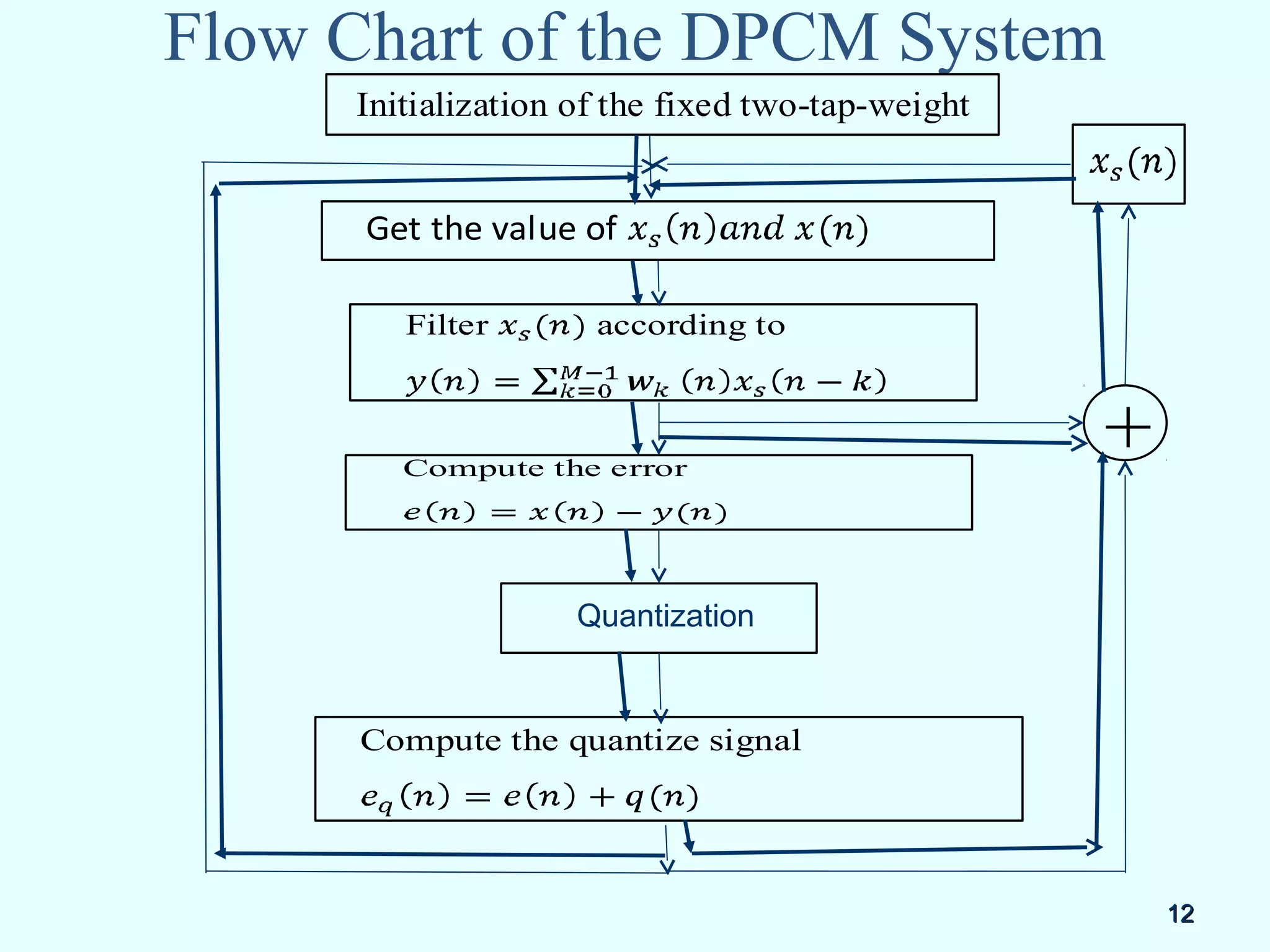 Flow Chart of the DPCM System

Initialization of the fixed two-tap-weight

$x_s(n)$

Get the value of $x_s(n) and\ x(n)$

Filter $x_s(n)$ according to

$y(n) = \sum_{k=0}^{M-1} w_k(n)x_s(n-k)$

$+$

Compute the error

$e(n) = x(n) - y(n)$

Quantization

Compute the quantize signal

$e_q(n) = e(n) + q(n)$

12